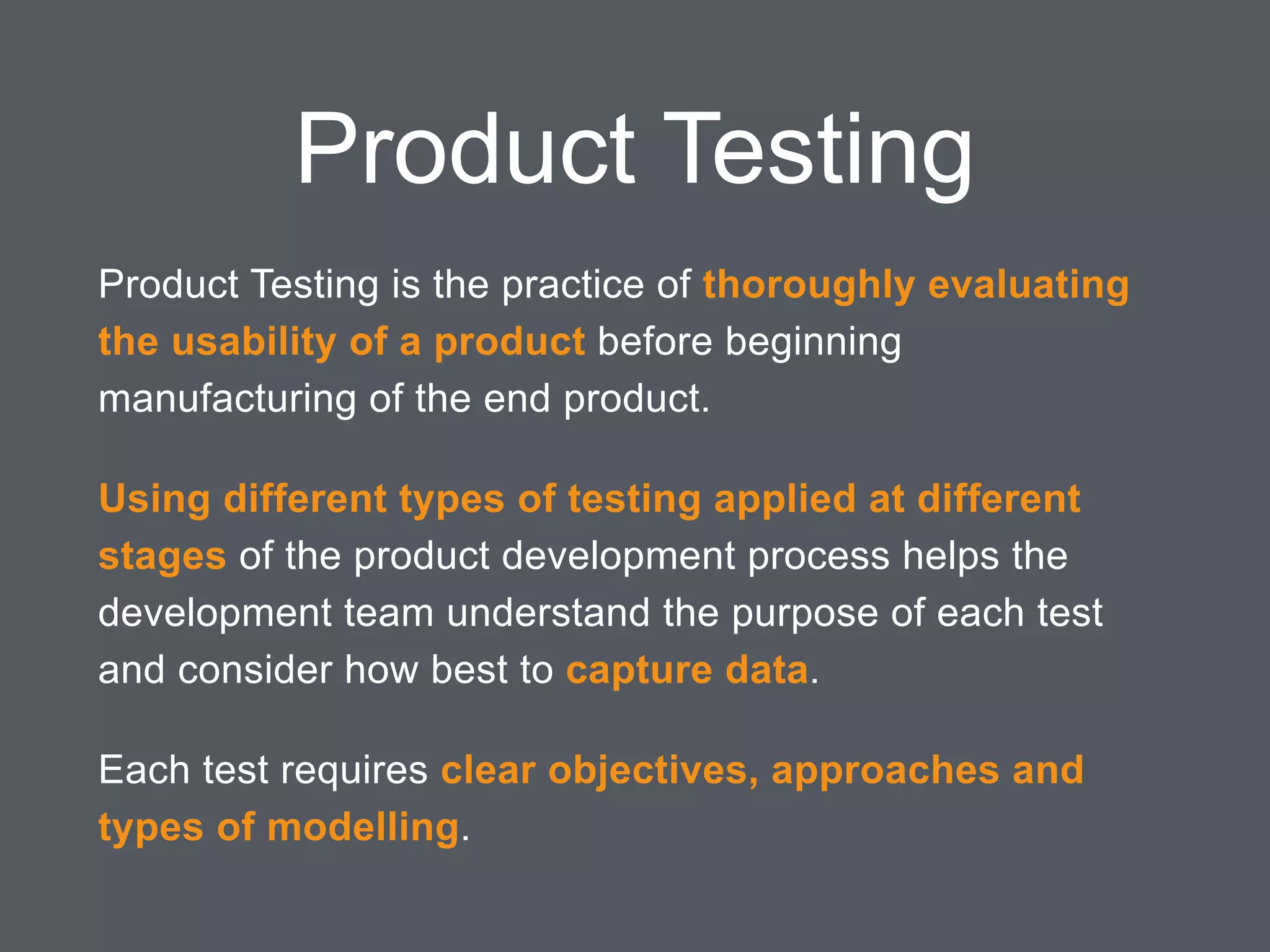 Product Testing

Product Testing is the practice of thoroughly evaluating the usability of a product before beginning manufacturing of the end product.

Using different types of testing applied at different stages of the product development process helps the development team understand the purpose of each test and consider how best to capture data.

Each test requires clear objectives, approaches and types of modelling.